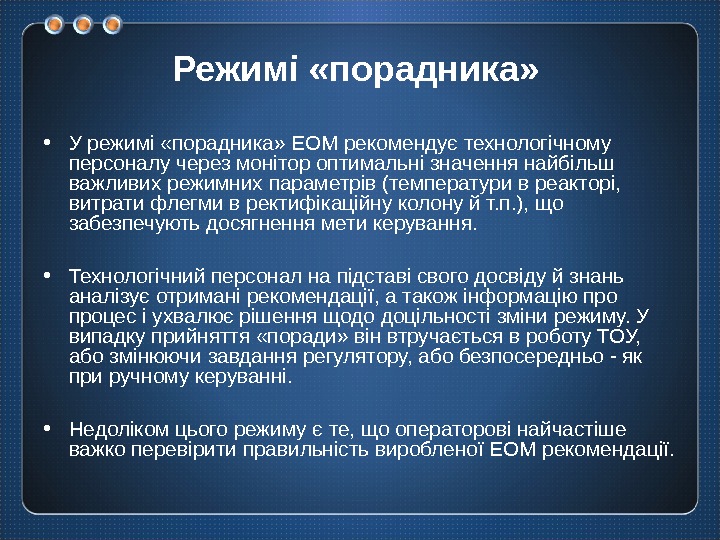 Режимі «порадника»

• У режимі «порадника» ЕОМ рекомендує технологічному персоналу через монітор оптимальні значення найбільш важливих режимних параметрів (температури в реакторі, витрати флегми в ректифікаційну колону й т.п.), що забезпечують досягнення мети керування.

• Технологічний персонал на підставі свого досвіду й знань аналізує отримані рекомендації, а також інформацію про процес і ухвалює рішення щодо доцільності зміни режиму. У випадку прийняття «поради» він втручається в роботу ТОУ, або змінюючи завдання регулятору, або безпосередньо - як при ручному керуванні.

• Недоліком цього режиму є те, що операторові найчастіше важко перевірити правильність виробленої ЕОМ рекомендації.